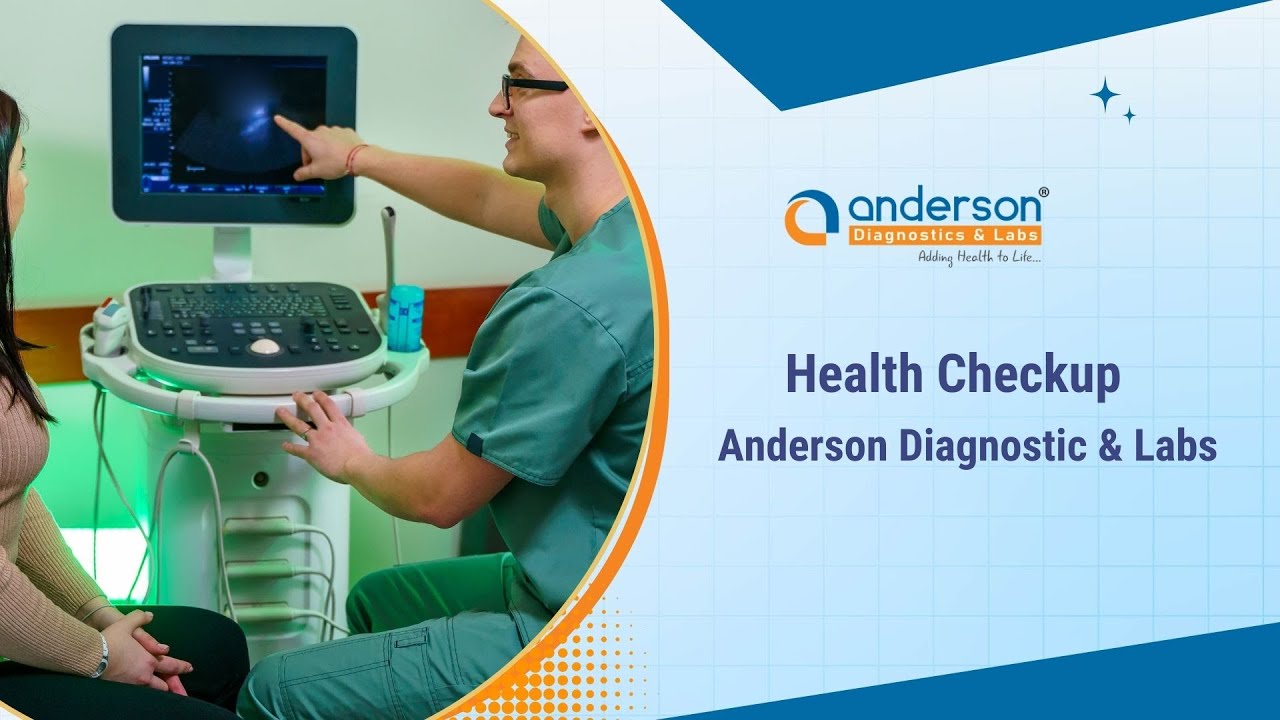 anderson®
Diagnostics & Labs
Adding Health to Life...

Health Checkup
Anderson Diagnostic & Labs